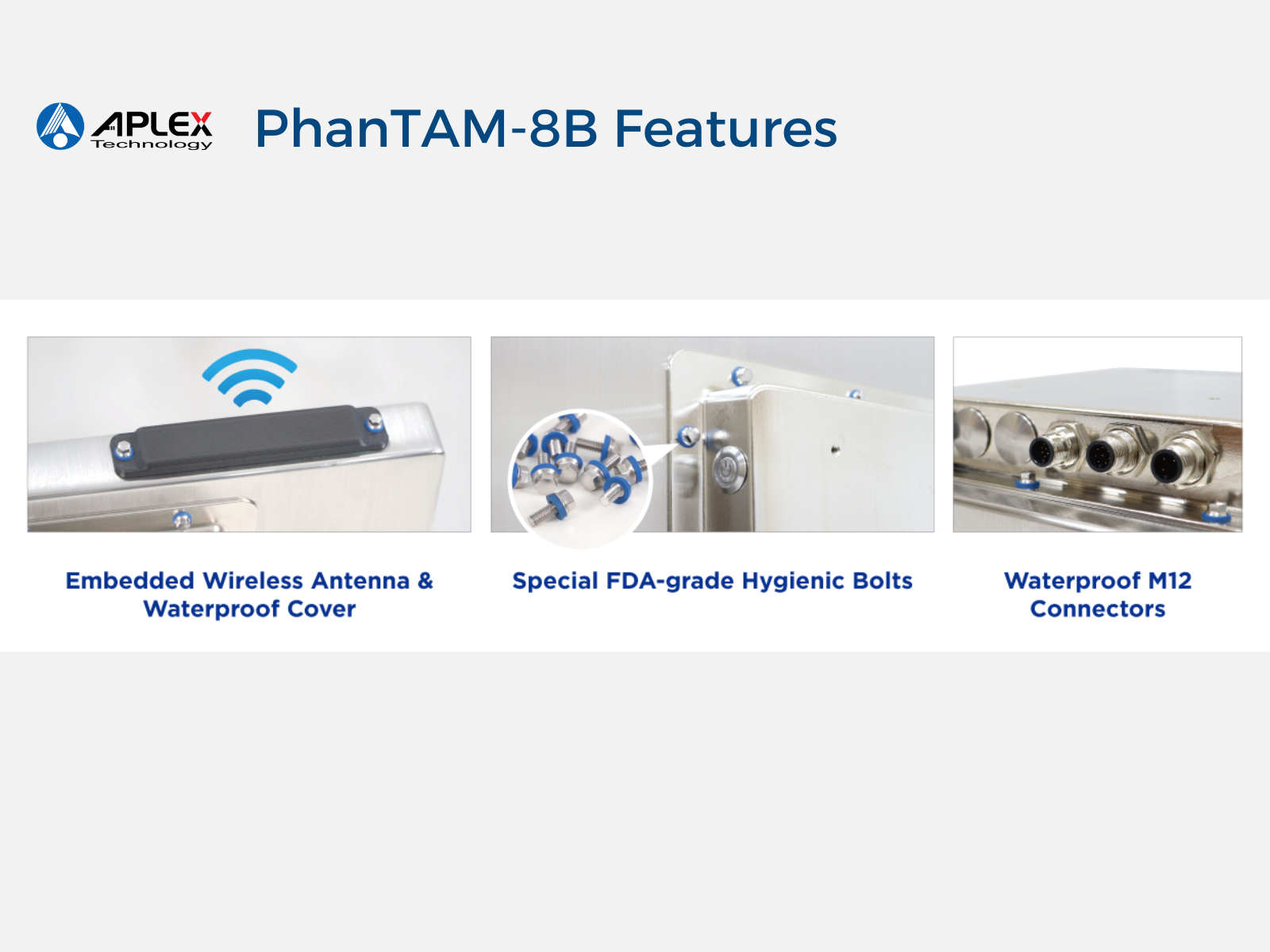 APLEX Technology

PhanTAM-8B Features

Embedded Wireless Antenna & Waterproof Cover

Special FDA-grade Hygienic Bolts

Waterproof M12 Connectors